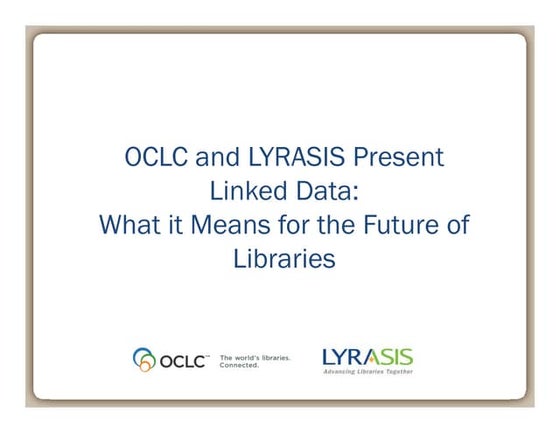 OCLC and LYRASIS Present Linked Data: What it Means for the Future of Libraries

OCLC™ The world's libraries. Connected.

LYRASIS
Advancing Libraries Together